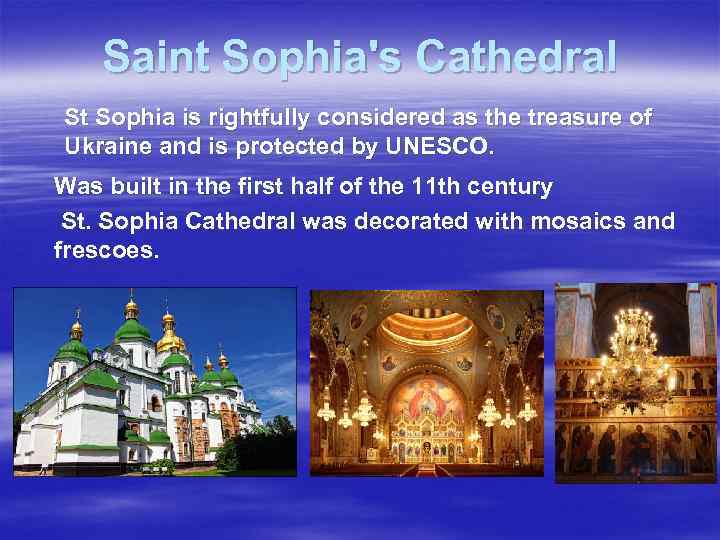 Saint Sophia's Cathedral

St Sophia is rightfully considered as the treasure of Ukraine and is protected by UNESCO.

Was built in the first half of the 11th century

St. Sophia Cathedral was decorated with mosaics and frescoes.